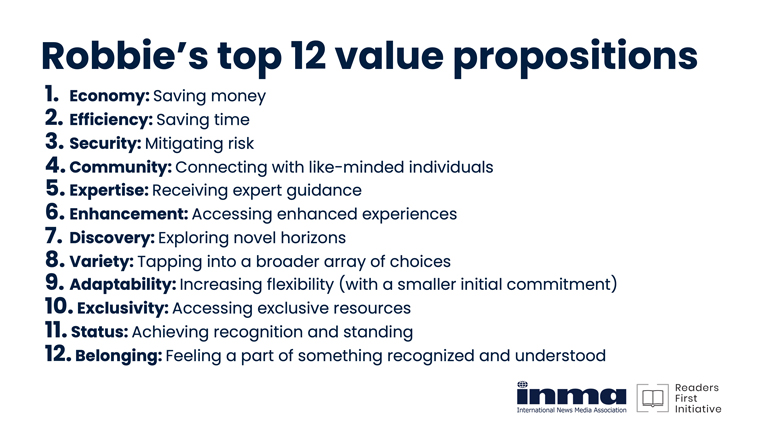 Robbie's top 12 value propositions

1. Economy: Saving money
2. Efficiency: Saving time
3. Security: Mitigating risk
4. Community: Connecting with like-minded individuals
5. Expertise: Receiving expert guidance
6. Enhancement: Accessing enhanced experiences
7. Discovery: Exploring novel horizons
8. Variety: Tapping into a broader array of choices
9. Adaptability: Increasing flexibility (with a smaller initial commitment)
10. Exclusivity: Accessing exclusive resources
11. Status: Achieving recognition and standing
12. Belonging: Feeling a part of something recognized and understood

inma
International News Media Association

Readers
First
Initiative